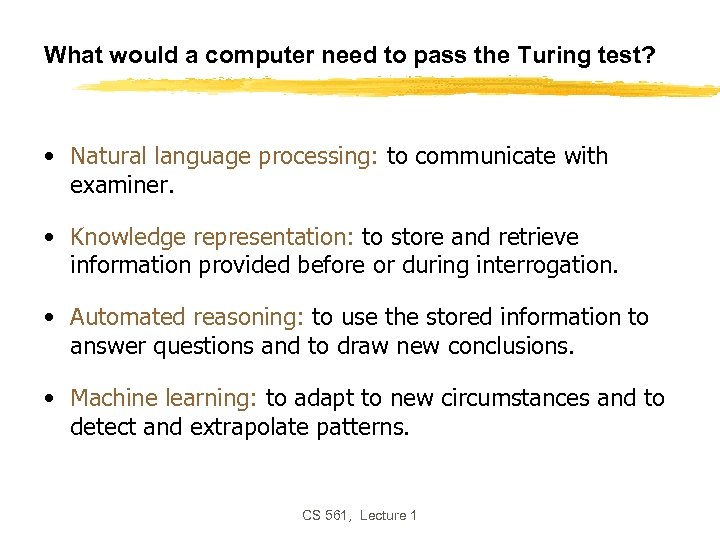 What would a computer need to pass the Turing test?

• Natural language processing: to communicate with examiner.

• Knowledge representation: to store and retrieve information provided before or during interrogation.

• Automated reasoning: to use the stored information to answer questions and to draw new conclusions.

• Machine learning: to adapt to new circumstances and to detect and extrapolate patterns.

CS 561, Lecture 1